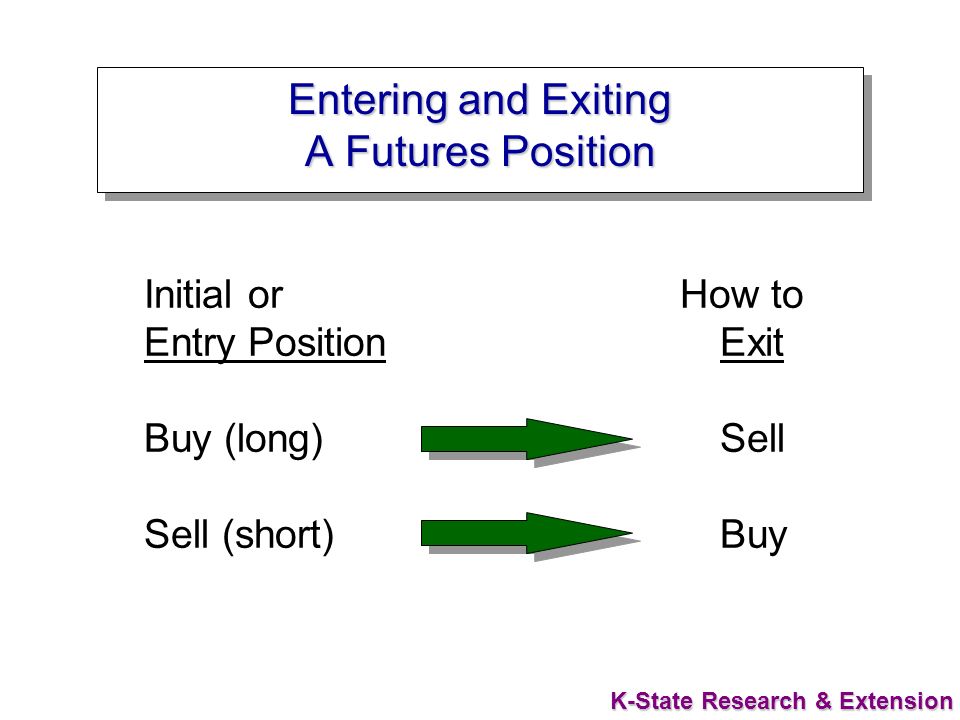 Entering and Exiting
A Futures Position

| Initial or Entry Position | How to Exit |
|---|---|
| Buy (long) | Sell |
| Sell (short) | Buy |

K-State Research & Extension